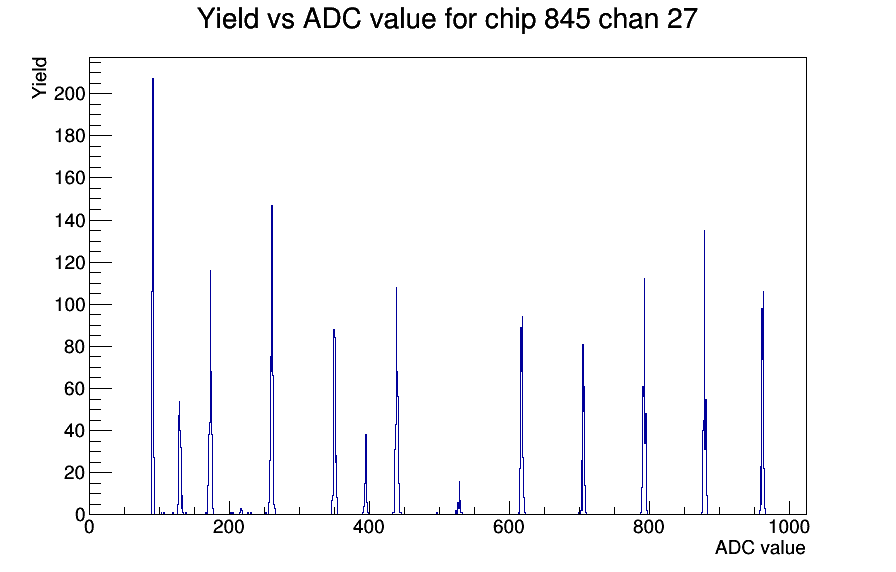 Yield vs ADC value for chip 845 chan 27

Yield

200
180
160
140
120
100
80
60
40
20
0

0
200
400
600
800
1000

ADC value